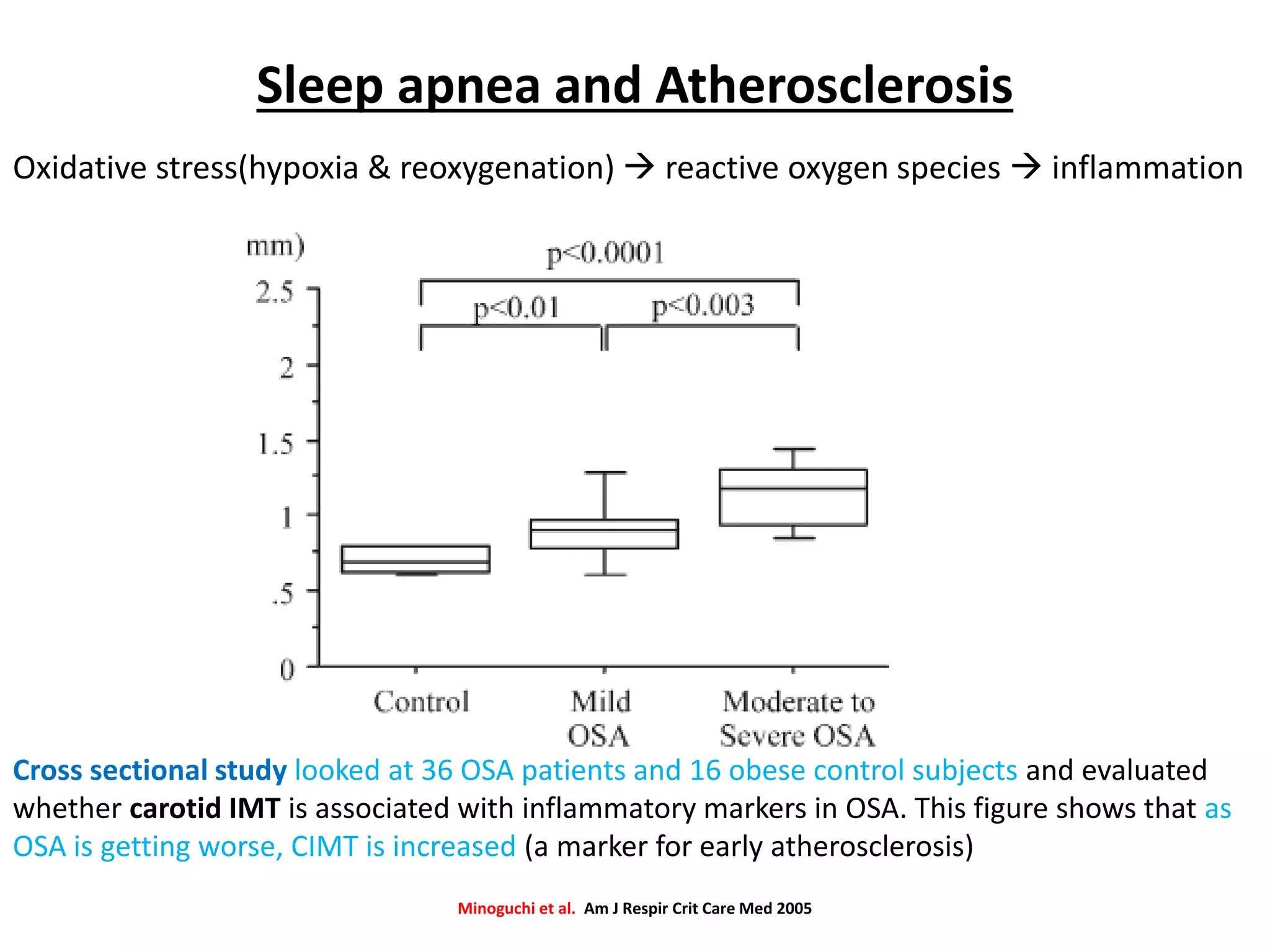 Sleep apnea and Atherosclerosis

Oxidative stress(hypoxia & reoxygenation) → reactive oxygen species → inflammation

mm)

p<0.0001

p<0.01

p<0.003

2.5

2

1.5

1

.5

0

Control

Mild OSA

Moderate to Severe OSA

Cross sectional study looked at 36 OSA patients and 16 obese control subjects and evaluated whether carotid IMT is associated with inflammatory markers in OSA. This figure shows that as OSA is getting worse, CIMT is increased (a marker for early atherosclerosis)

Minoguchi et al. Am J Respir Crit Care Med 2005